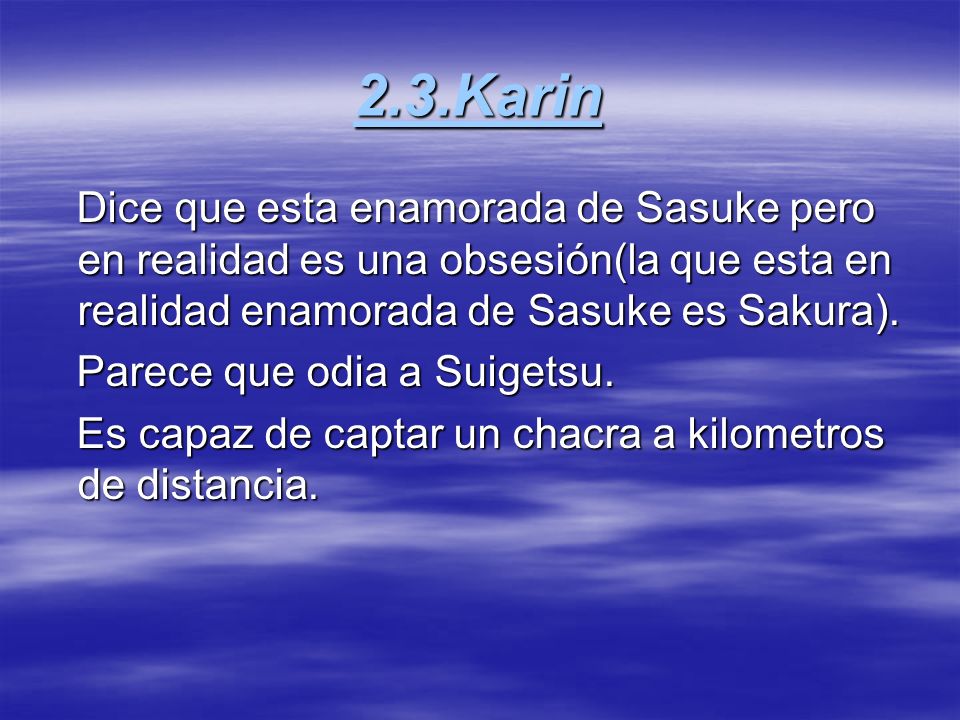 2.3.Karin

Dice que esta enamorada de Sasuke pero en realidad es una obsesión(la que esta en realidad enamorada de Sasuke es Sakura).

Parece que odia a Suigetsu.

Es capaz de captar un chacra a kilometros de distancia.